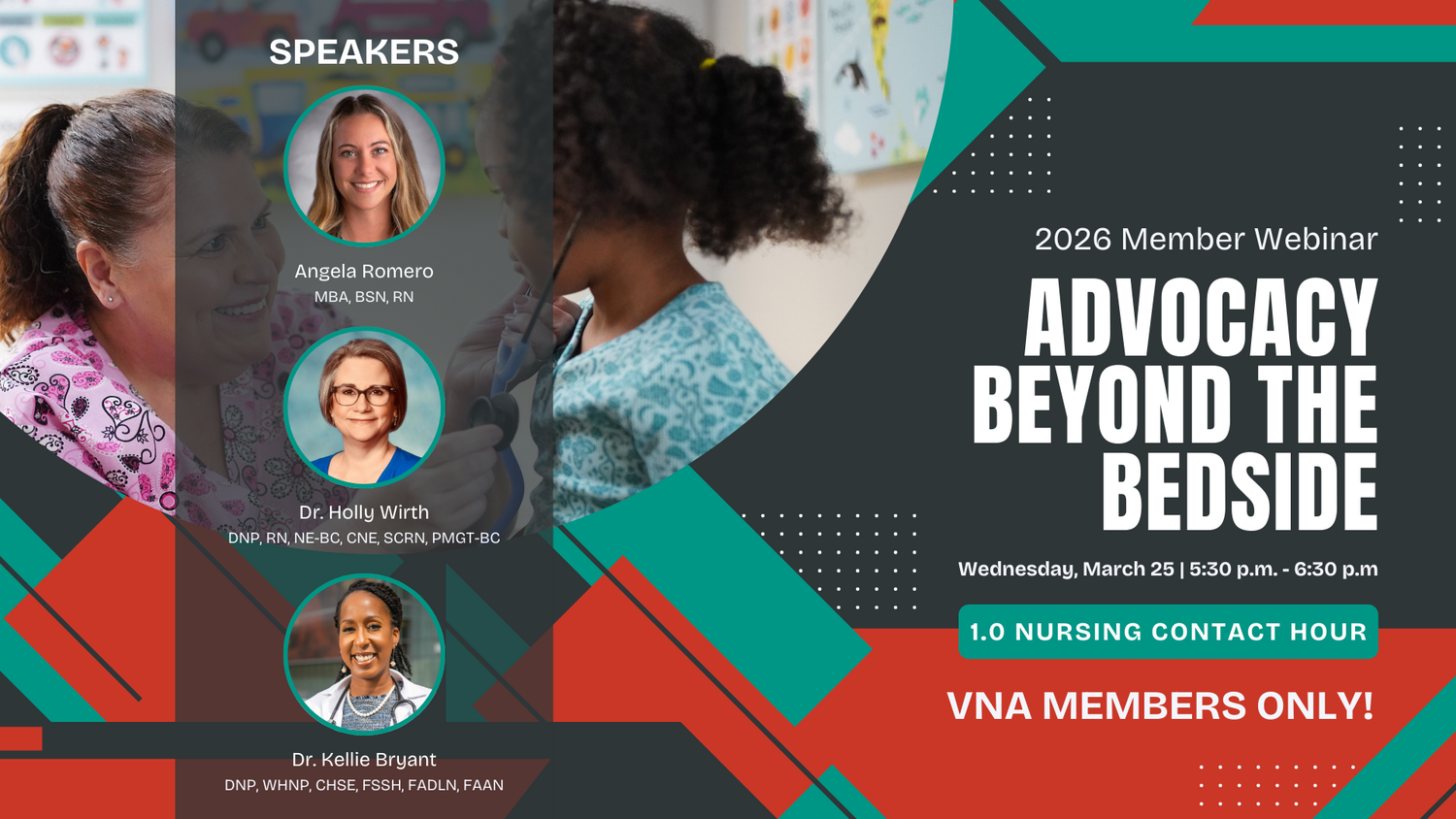 SPEAKERS

Angela Romero
MBA, BSN, RN

Dr. Holly Wirth
DNP, RN, NE-BC, CNE, SCRN, PMGT-BC

Dr. Kellie Bryant
DNP, WHNP, CHSE, FSSH, FADLN, FAAN

2026 Member Webinar

ADVOCACY BEYOND THE BEDSIDE

Wednesday, March 25 | 5:30 p.m. - 6:30 p.m

1.0 NURSING CONTACT HOUR

VNA MEMBERS ONLY!